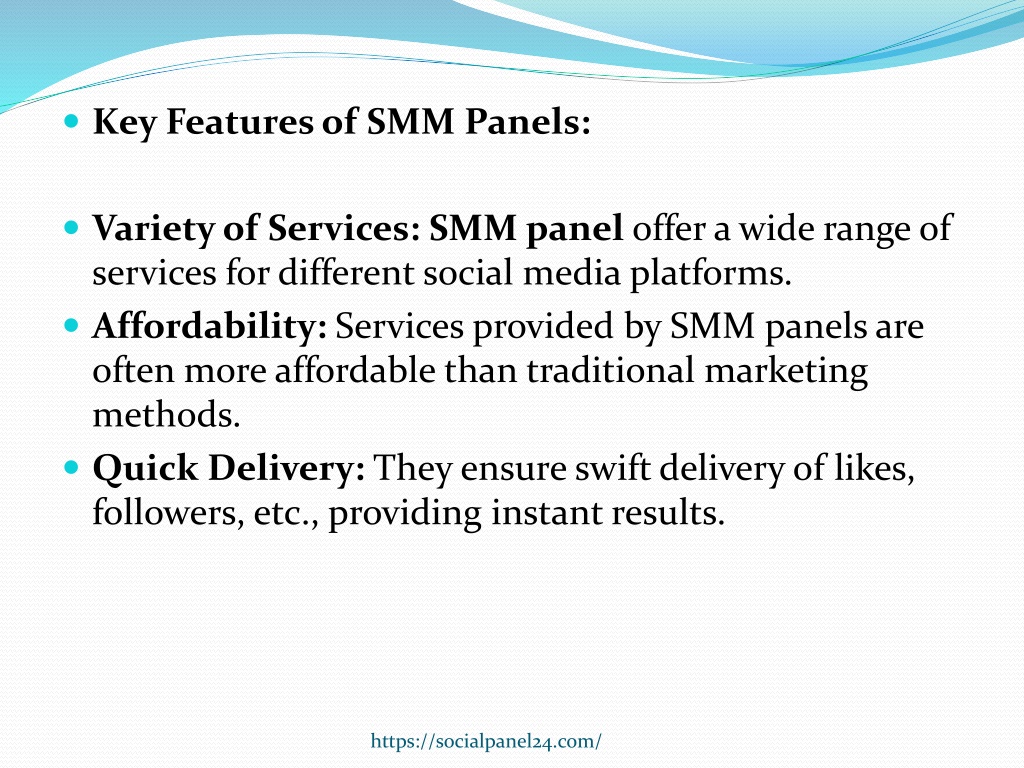 Key Features of SMM Panels:

Variety of Services: SMM panel offer a wide range of services for different social media platforms.

Affordability: Services provided by SMM panels are often more affordable than traditional marketing methods.

Quick Delivery: They ensure swift delivery of likes, followers, etc., providing instant results.

https://socialpanel24.com/